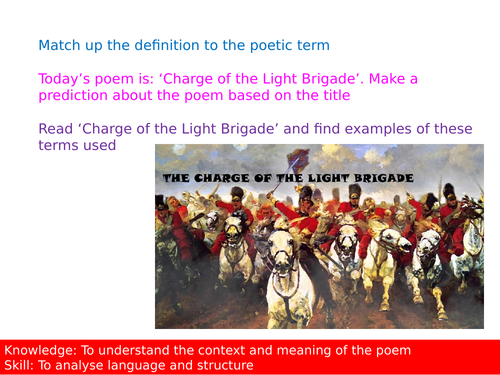 Match up the definition to the poetic term

Today's poem is: 'Charge of the Light Brigade'. Make a prediction about the poem based on the title

Read 'Charge of the Light Brigade' and find examples of these terms used

THE CHARGE OF THE LIGHT BRIGADE

Knowledge: To understand the context and meaning of the poem
Skill: To analyse language and structure